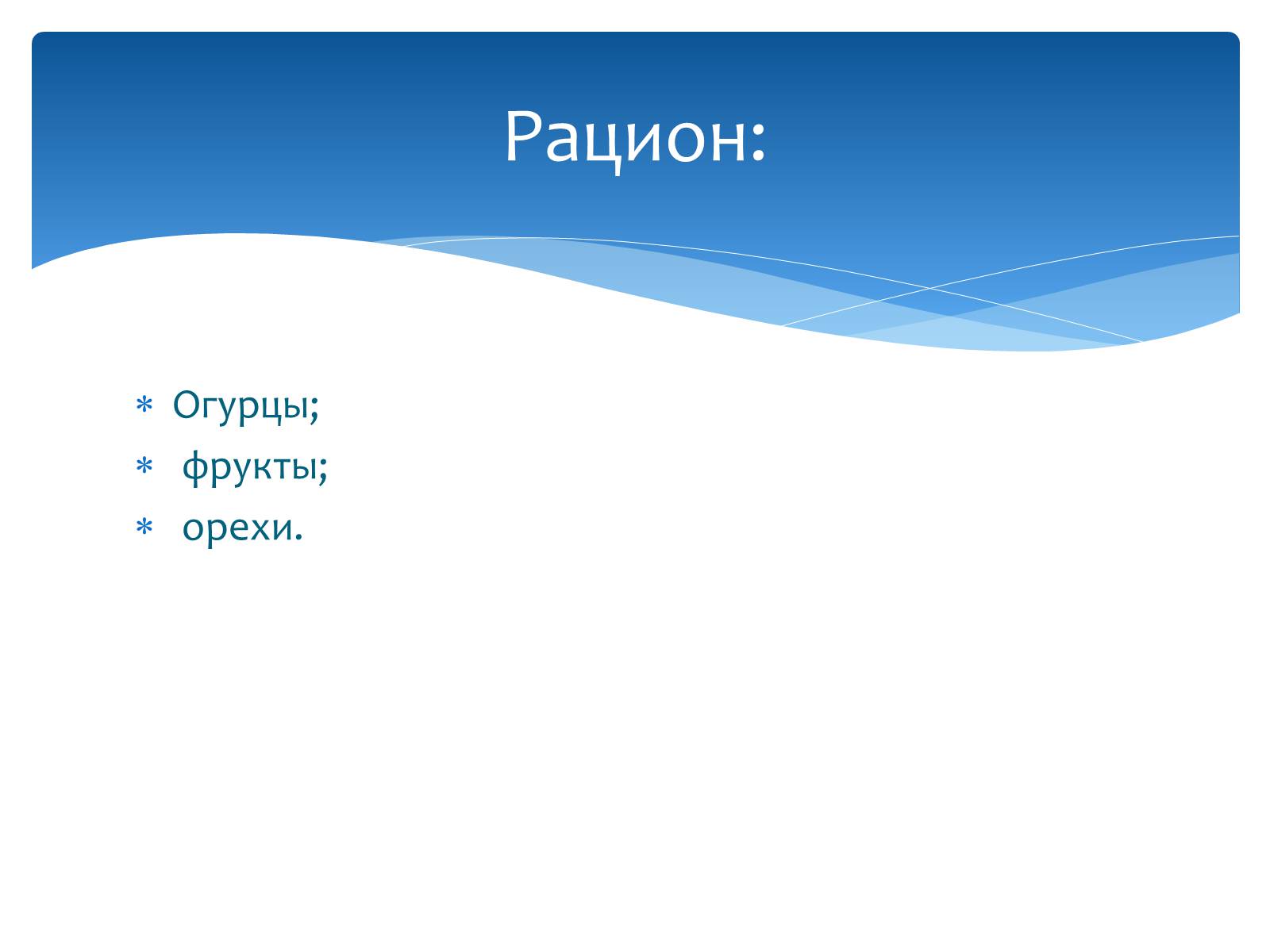 Рацион:

* Огурцы;
* фрукты;
* орехи.